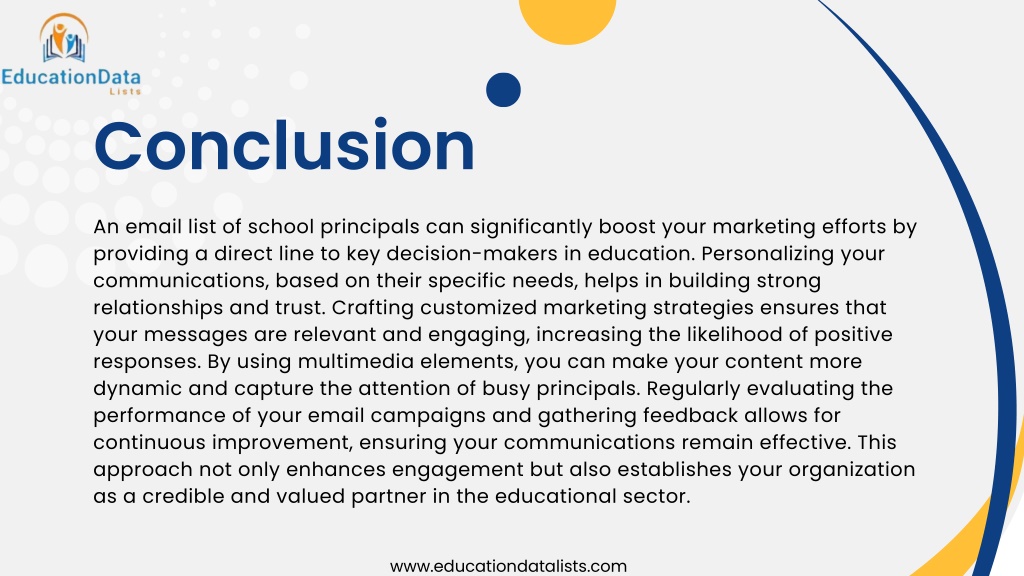 EducationData
Lists

Conclusion

An email list of school principals can significantly boost your marketing efforts by providing a direct line to key decision-makers in education. Personalizing your communications, based on their specific needs, helps in building strong relationships and trust. Crafting customized marketing strategies ensures that your messages are relevant and engaging, increasing the likelihood of positive responses. By using multimedia elements, you can make your content more dynamic and capture the attention of busy principals. Regularly evaluating the performance of your email campaigns and gathering feedback allows for continuous improvement, ensuring your communications remain effective. This approach not only enhances engagement but also establishes your organization as a credible and valued partner in the educational sector.

www.educationdatalists.com